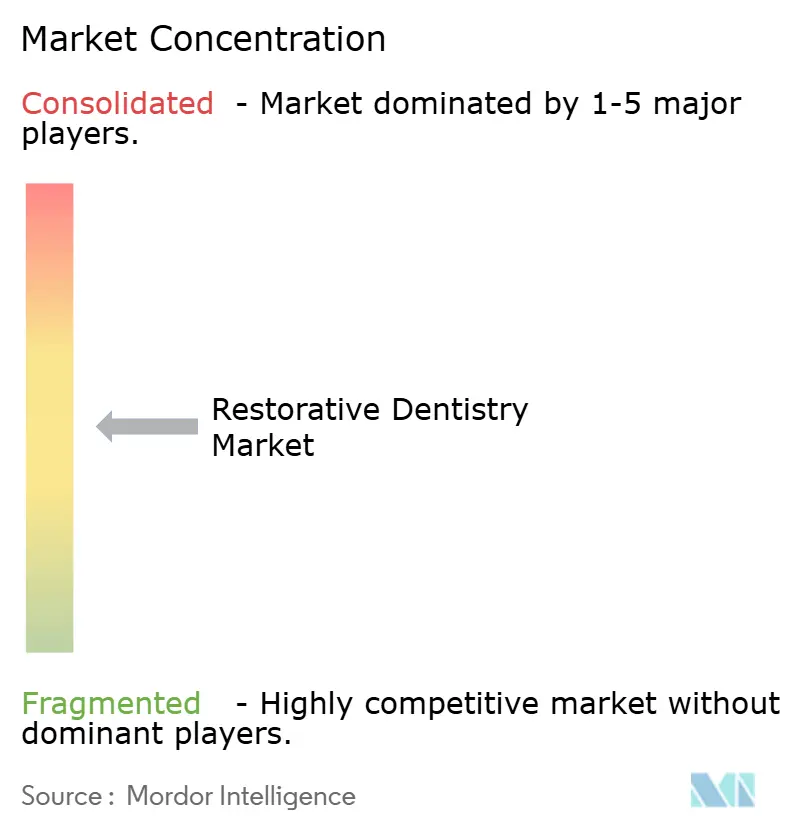 Market Concentration

Consolidated - Market dominated by 1-5 major players.

Restorative Dentistry Market

Fragmented - Highly competitive market without dominant players.

Source : Mordor Intelligence